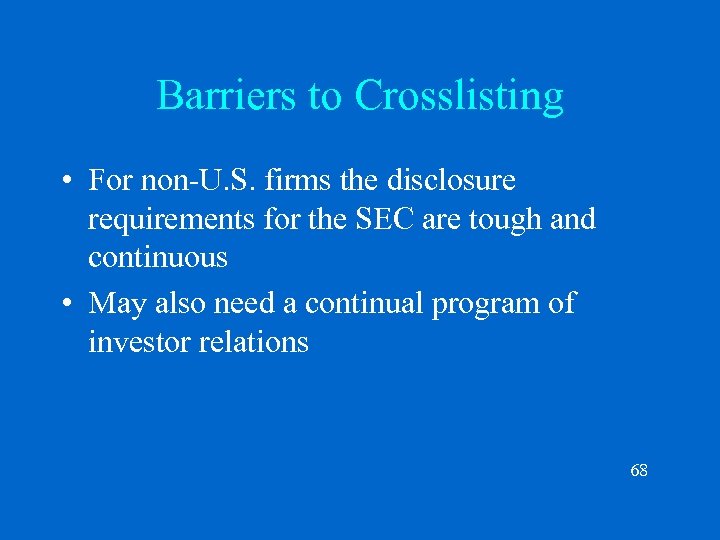 Barriers to Crosslisting

• For non-U.S. firms the disclosure requirements for the SEC are tough and continuous

• May also need a continual program of investor relations

68